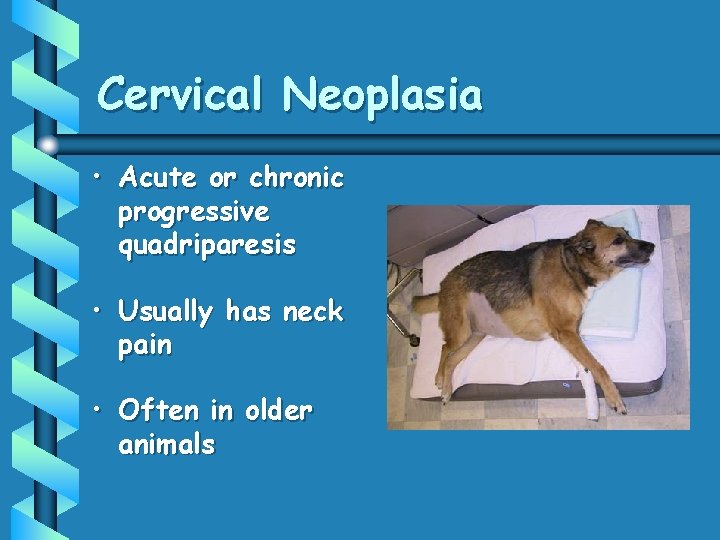 Cervical Neoplasia

• Acute or chronic progressive quadriparesis

• Usually has neck pain

• Often in older animals